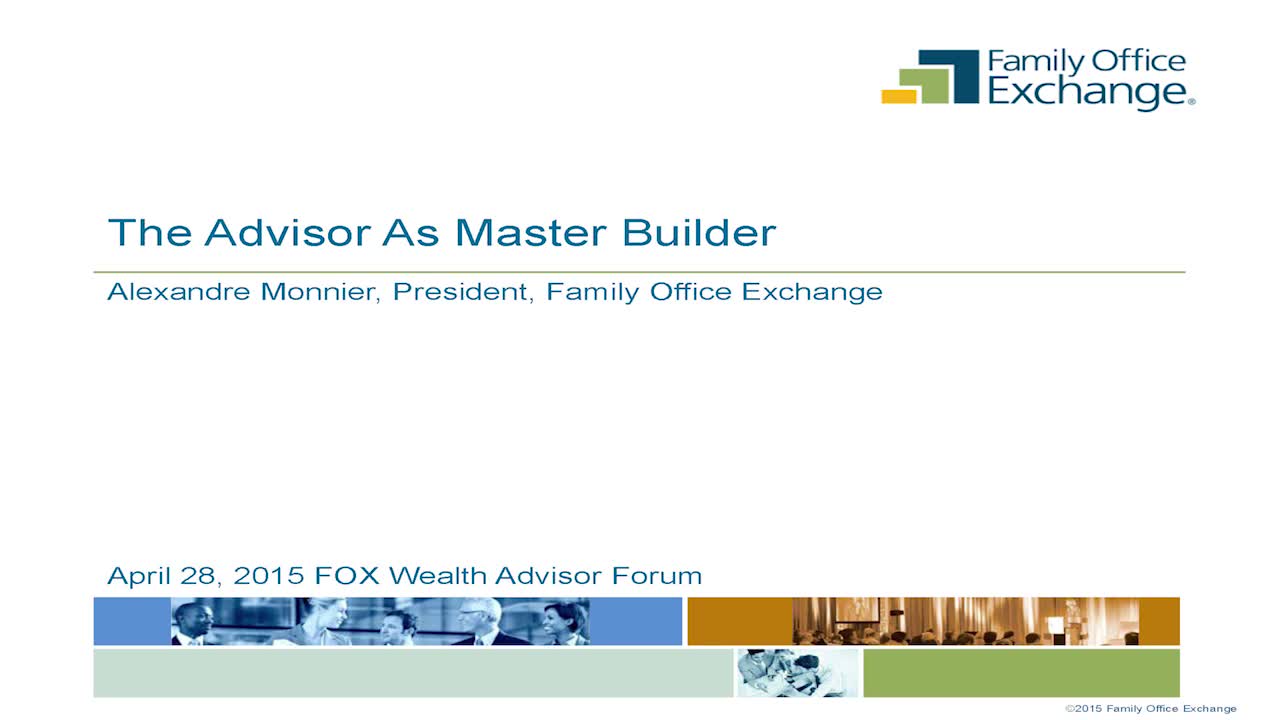 Family Office Exchange®

The Advisor As Master Builder

Alexandre Monnier, President, Family Office Exchange

April 28, 2015 FOX Wealth Advisor Forum

©2015 Family Office Exchange